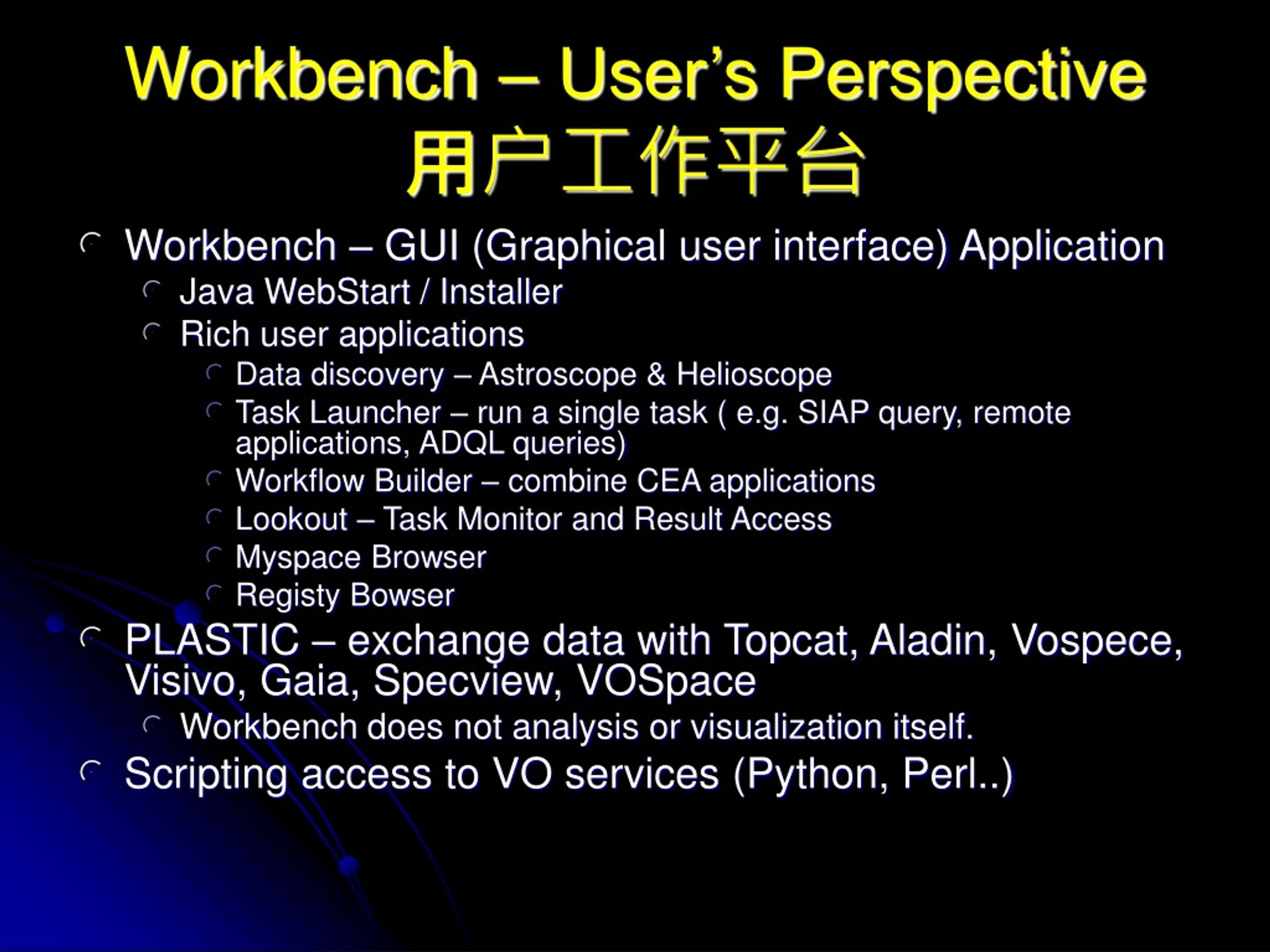 Workbench – User's Perspective
用户工作平台

Workbench – GUI (Graphical user interface) Application
Java WebStart / Installer
Rich user applications
Data discovery – Astroscope & Helioscope
Task Launcher – run a single task ( e.g. SIAP query, remote applications, ADQL queries)
Workflow Builder – combine CEA applications
Lookout – Task Monitor and Result Access
Myspace Browser
Registy Bowser
PLASTIC – exchange data with Topcat, Aladin, Vospece, Visivo, Gaia, Specview, VOSpace
Workbench does not analysis or visualization itself.
Scripting access to VO services (Python, Perl..)